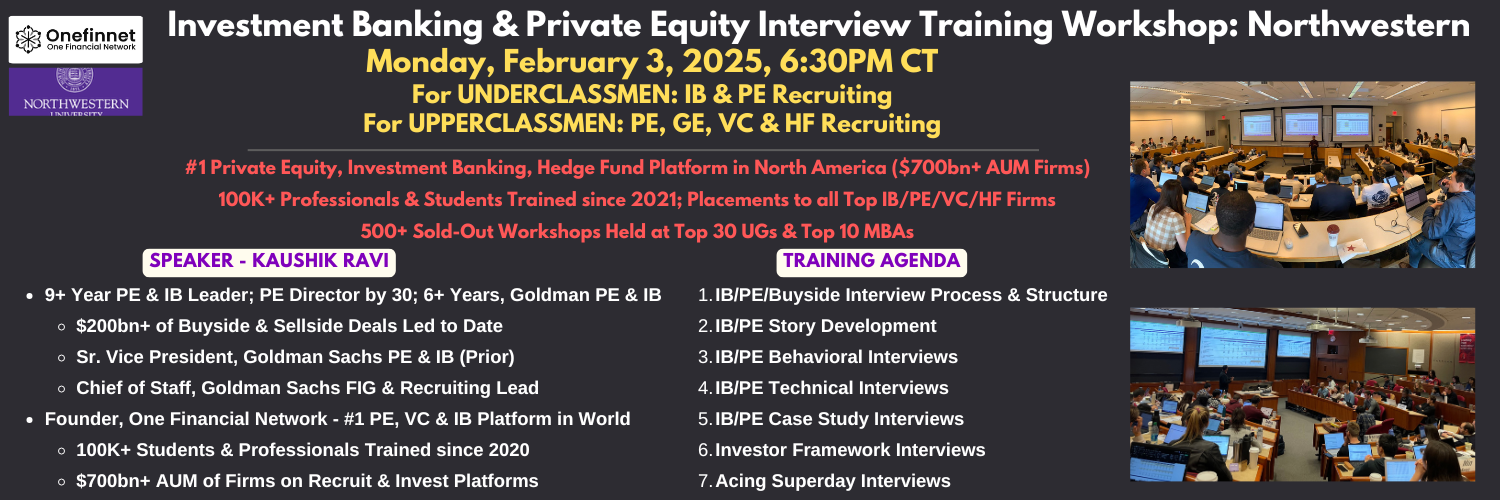 Onefinnet
One Financial Network

NORTHWESTERN
UNIVERSITY

Investment Banking & Private Equity Interview Training Workshop: Northwestern

Monday, February 3, 2025, 6:30PM CT

For UNDERCLASSMEN: IB & PE Recruiting

For UPPERCLASSMEN: PE, GE, VC & HF Recruiting

#1 Private Equity, Investment Banking, Hedge Fund Platform in North America ($700bn+ AUM Firms)

100K+ Professionals & Students Trained since 2021; Placements to all Top IB/PE/VC/HF Firms

500+ Sold-Out Workshops Held at Top 30 UGs & Top 10 MBAs

SPEAKER - KAUSHIK RAVI

- 9+ Year PE & IB Leader; PE Director by 30; 6+ Years, Goldman PE & IB
  - $200bn+ of Buyside & Sellside Deals Led to Date
  - Sr. Vice President, Goldman Sachs PE & IB (Prior)
  - Chief of Staff, Goldman Sachs FIG & Recruiting Lead
- Founder, One Financial Network - #1 PE, VC & IB Platform in World
  - 100K+ Students & Professionals Trained since 2020
  - $700bn+ AUM of Firms on Recruit & Invest Platforms

TRAINING AGENDA

1. IB/PE/Buyside Interview Process & Structure
2. IB/PE Story Development
3. IB/PE Behavioral Interviews
4. IB/PE Technical Interviews
5. IB/PE Case Study Interviews
6. Investor Framework Interviews
7. Acing Superday Interviews